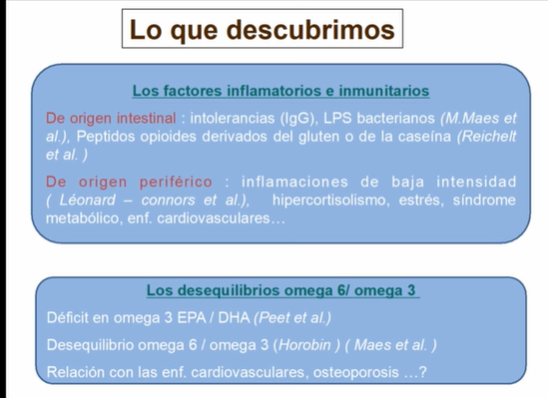 Lo que descubrimos

Los factores inflamatorios e inmunitarios

De origen intestinal : intolerancias (IgG), LPS bacterianos (M.Maes et al.), Peptidos opioides derivados del gluten o de la caseína (Reichelt et al. )

De origen periférico : inflamaciones de baja intensidad ( Léonard – connors et al.), hipercortisolismo, estrés, síndrome metabólico, enf. cardiovasculares…

Los desequilibrios omega 6/ omega 3

Déficit en omega 3 EPA / DHA (Peet et al.)

Desequilibrio omega 6 / omega 3 (Horobin ) ( Maes et al. )

Relación con las enf. cardiovasculares, osteoporosis …?